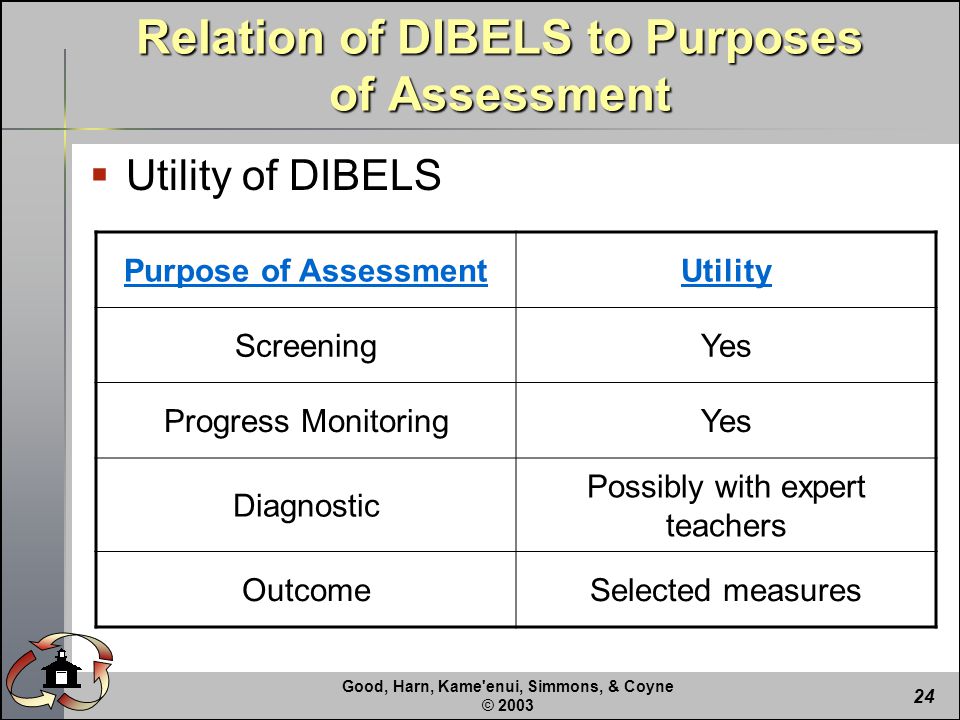 Relation of DIBELS to Purposes of Assessment

Utility of DIBELS

| Purpose of Assessment | Utility |
|---|---|
| Screening | Yes |
| Progress Monitoring | Yes |
| Diagnostic | Possibly with expert teachers |
| Outcome | Selected measures |

Good, Harn, Kame'enui, Simmons, & Coyne
© 2003

24